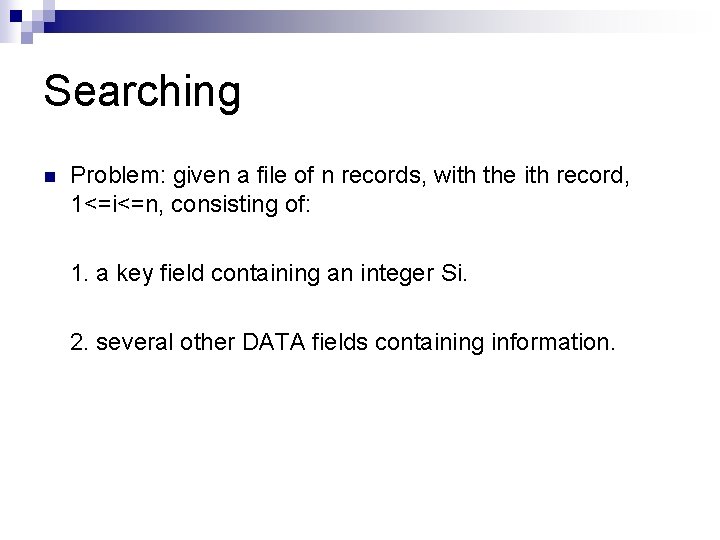 Searching

Problem: given a file of n records, with the ith record, 1<=i<=n, consisting of:

1. a key field containing an integer Si.

2. several other DATA fields containing information.